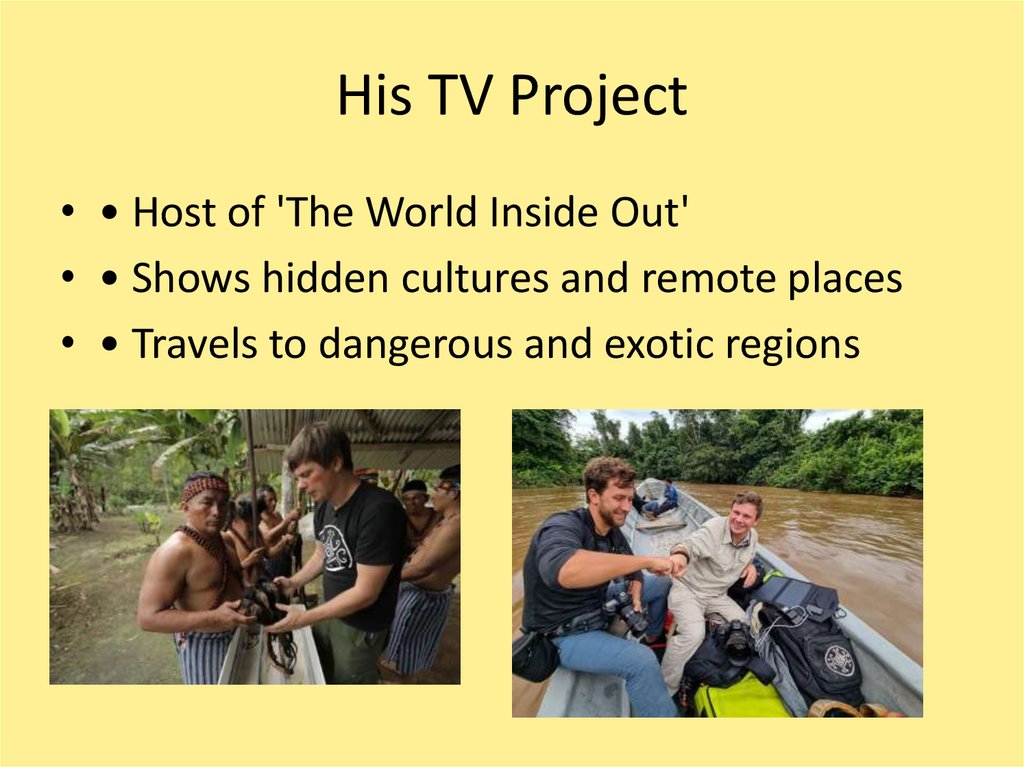 His TV Project

• • Host of 'The World Inside Out'
• • Shows hidden cultures and remote places
• • Travels to dangerous and exotic regions